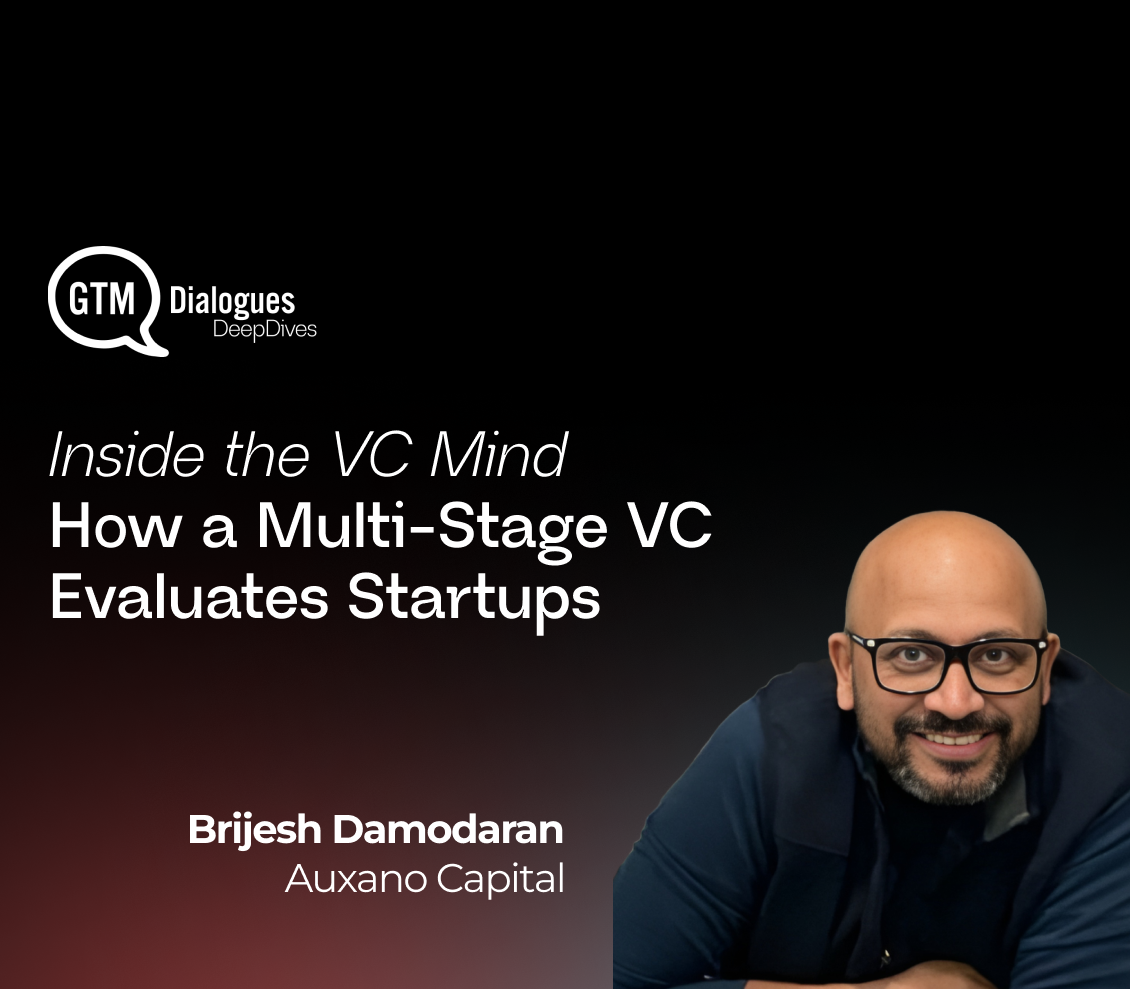 GTM Dialogues
DeepDives

Inside the VC Mind
How a Multi-Stage VC Evaluates Startups

Brijesh Damodaran
Auxano Capital